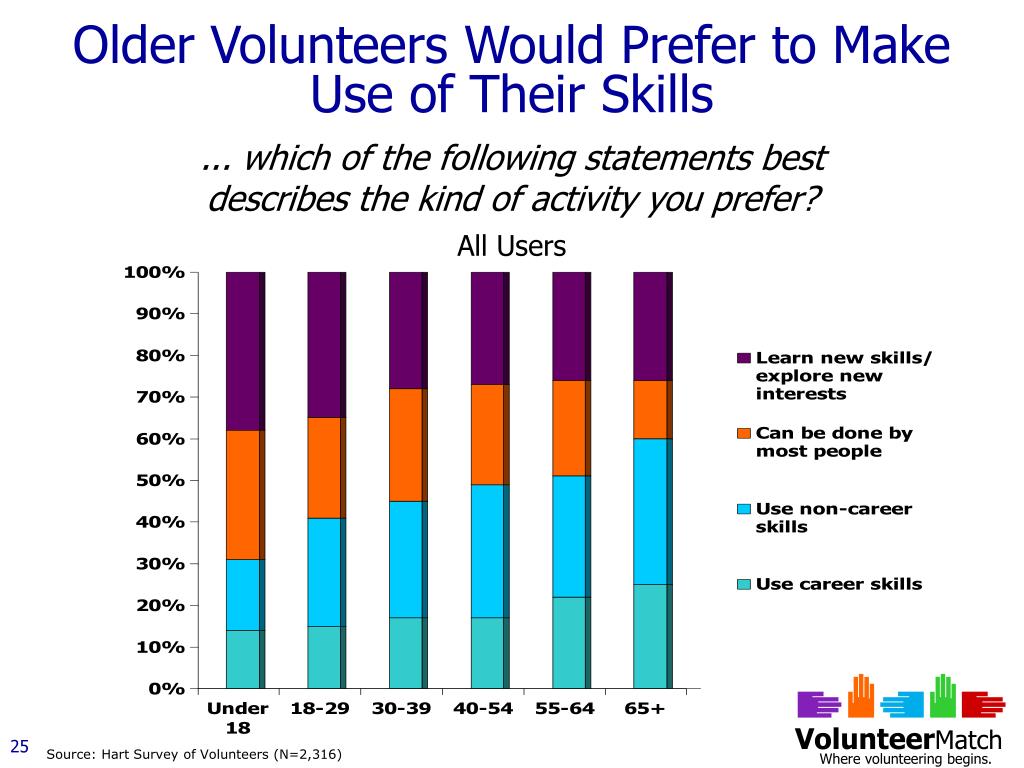 Older Volunteers Would Prefer to Make Use of Their Skills

... which of the following statements best describes the kind of activity you prefer?

All Users

100%
90%
80%
70%
60%
50%
40%
30%
20%
10%
0%

Under 18
18-29
30-39
40-54
55-64
65+

Learn new skills/ explore new interests
Can be done by most people
Use non-career skills
Use career skills

25

Source: Hart Survey of Volunteers (N=2,316)

VolunteerMatch
Where volunteering begins.